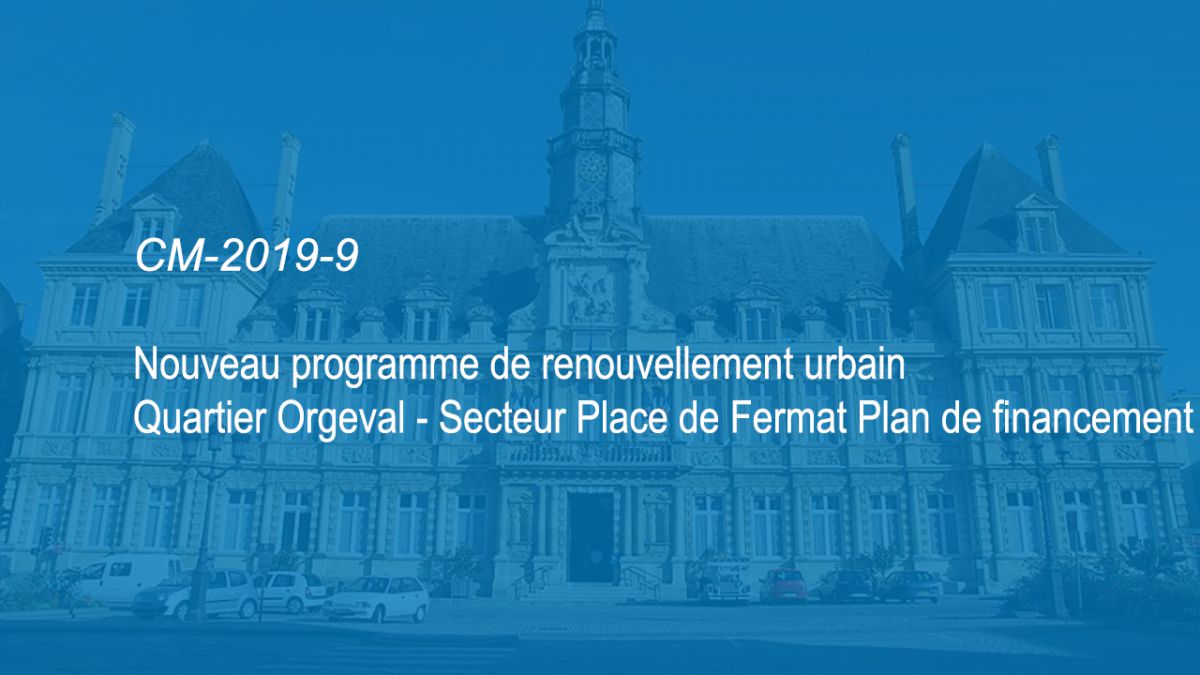 CM-2019-9

Nouveau programme de renouvellement urbain
Quartier Orgeval - Secteur Place de Fermat Plan de financement